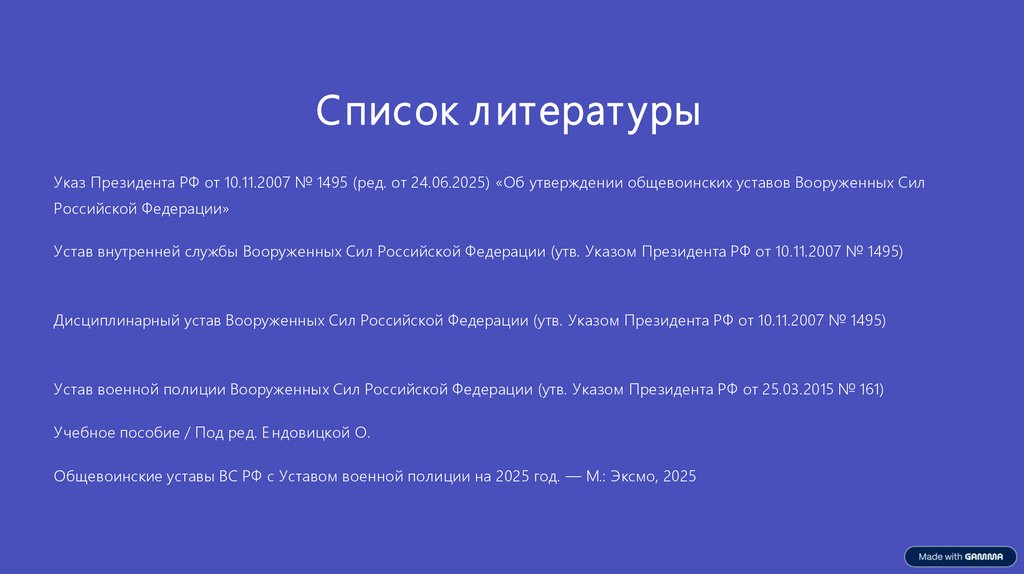 Список литературы

Указ Президента РФ от 10.11.2007 № 1495 (ред. от 24.06.2025) «Об утверждении общевоинских уставов Вооруженных Сил Российской Федерации»

Устав внутренней службы Вооруженных Сил Российской Федерации (утв. Указом Президента РФ от 10.11.2007 № 1495)

Дисциплинарный устав Вооруженных Сил Российской Федерации (утв. Указом Президента РФ от 10.11.2007 № 1495)

Устав военной полиции Вооруженных Сил Российской Федерации (утв. Указом Президента РФ от 25.03.2015 № 161)

Учебное пособие / Под ред. Ендовицкой О.

Общевоинские уставы ВС РФ с Уставом военной полиции на 2025 год. — М.: Эксмо, 2025

Made with GAMMA